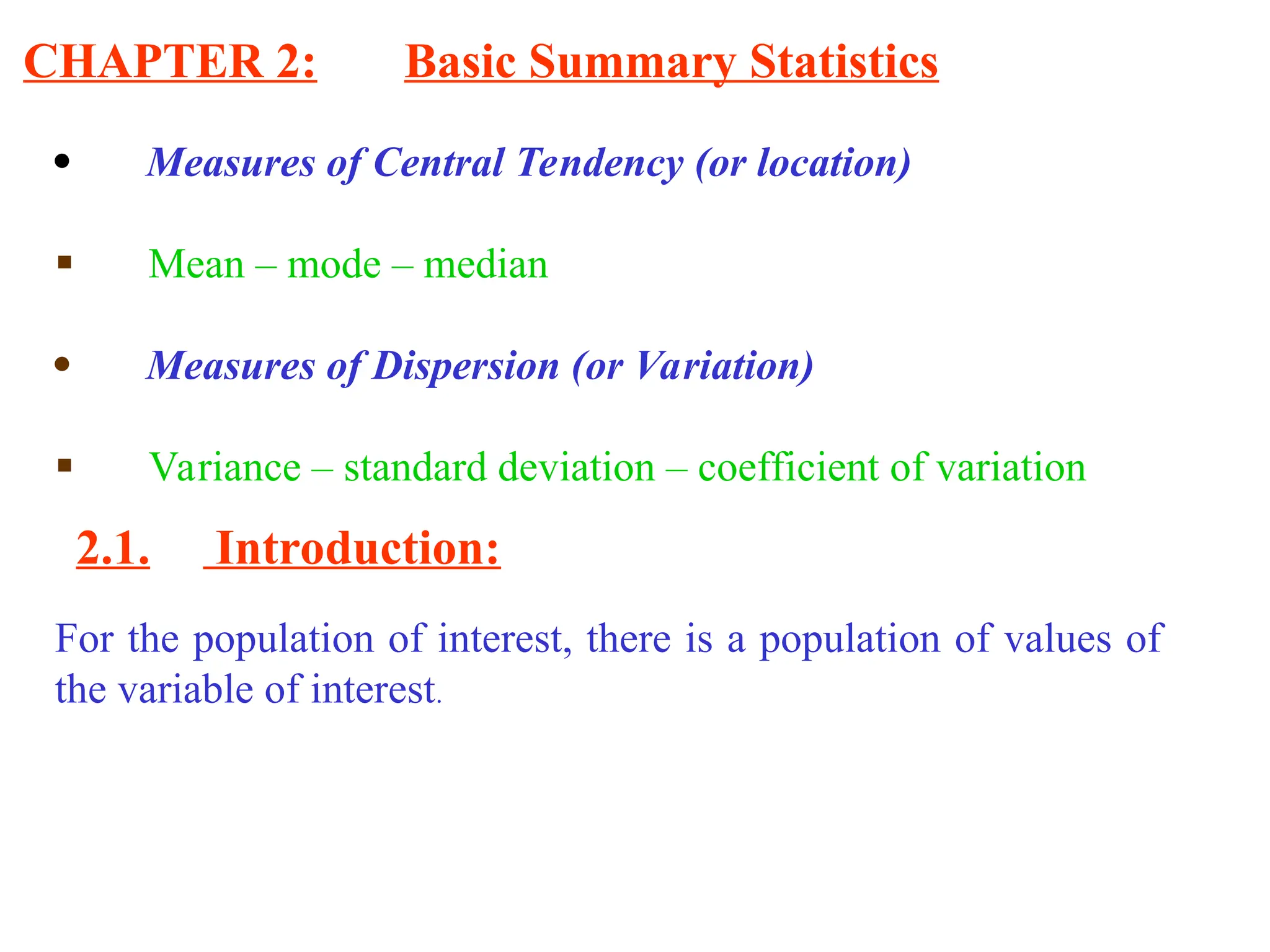 CHAPTER 2: Basic Summary Statistics

• Measures of Central Tendency (or location)

▪ Mean – mode – median

• Measures of Dispersion (or Variation)

▪ Variance – standard deviation – coefficient of variation

2.1. Introduction:

For the population of interest, there is a population of values of the variable of interest.